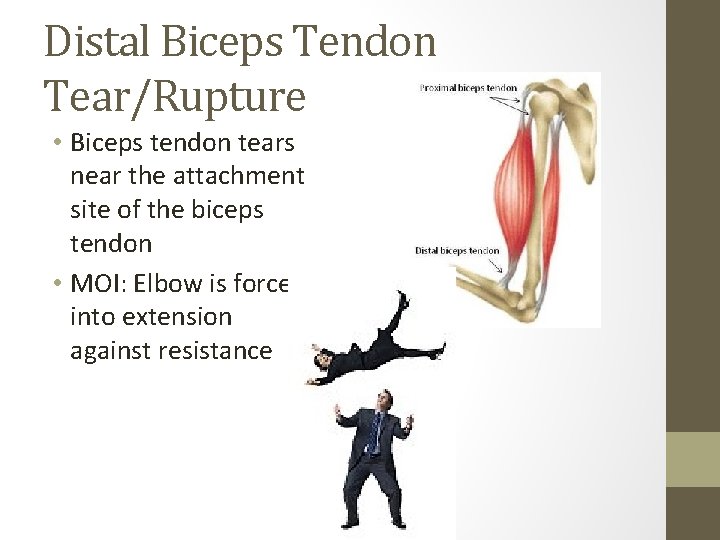 Distal Biceps Tendon Tear/Rupture

• Biceps tendon tears near the attachment site of the biceps tendon

• MOI: Elbow is force into extension against resistance

Proximal biceps tendon

Distal biceps tendon